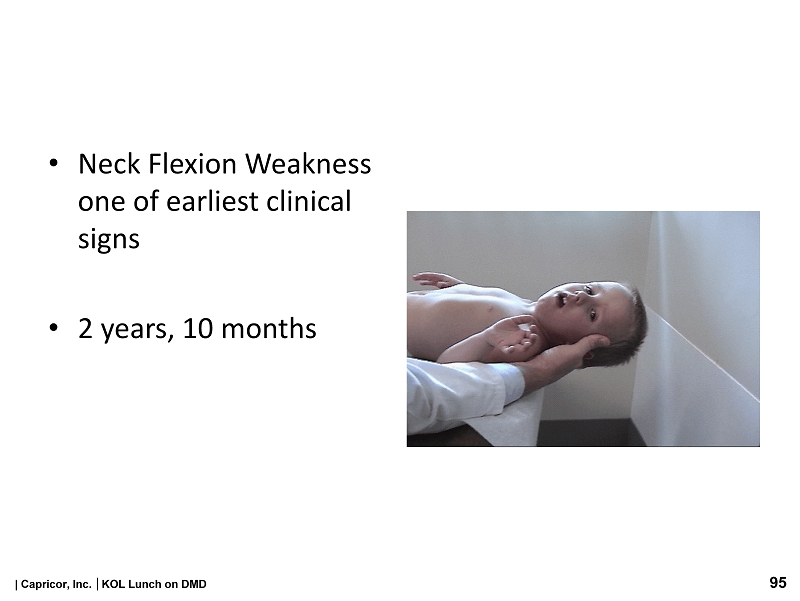 • Neck Flexion Weakness one of earliest clinical signs

• 2 years, 10 months

| Capricor, Inc. | KOL Lunch on DMD

95